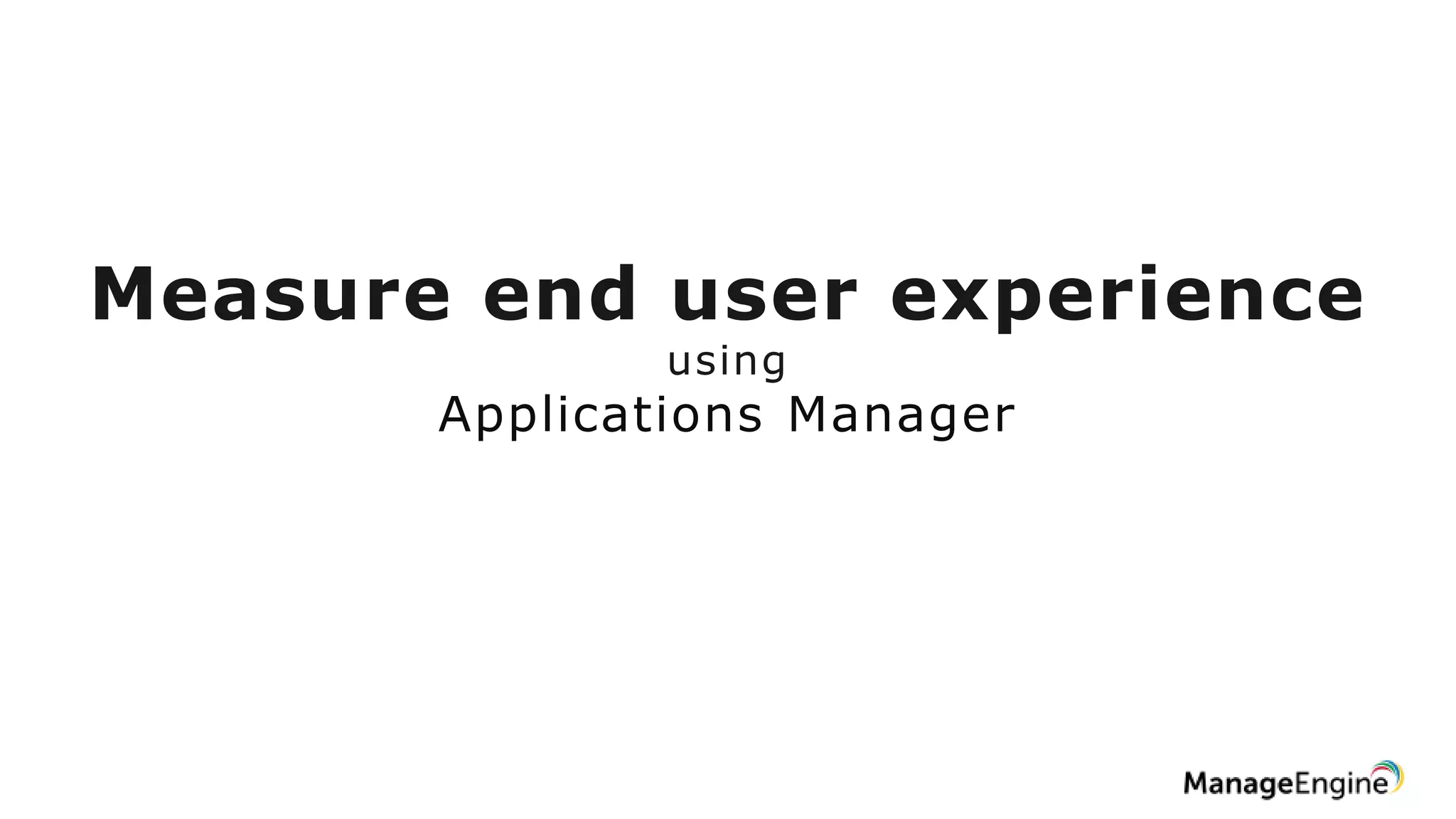 Measure end user experience
using
Applications Manager

ManageEngine